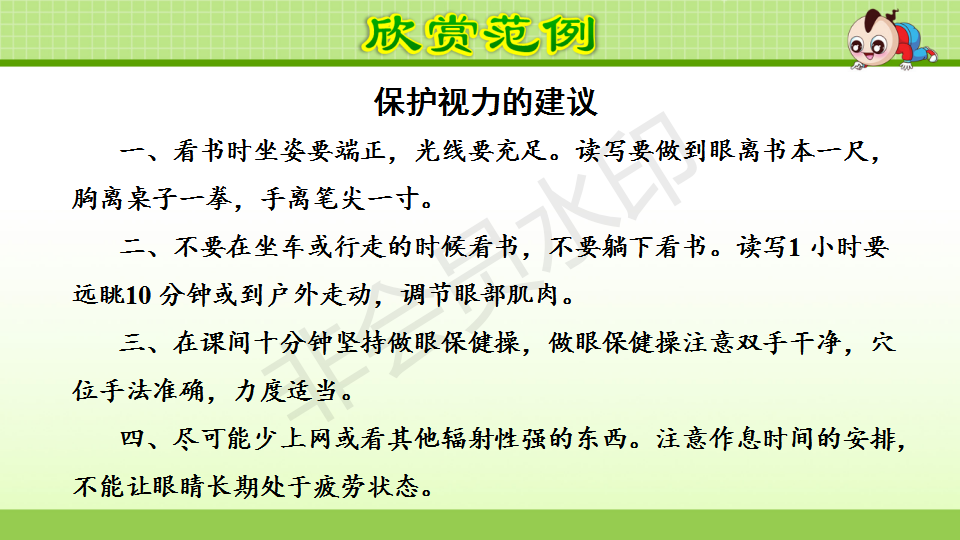 欣赏范例

保护视力的建议

一、看书时坐姿要端正，光线要充足。读写要做到眼离书本一尺，胸离桌子一拳，手离笔尖一寸。

二、不要在坐车或行走的时候看书，不要躺下看书。读写1 小时要远眺10 分钟或到户外走动，调节眼部肌肉。

三、在课间十分钟坚持做眼保健操，做眼保健操注意双手干净，穴位手法准确，力度适当。

四、尽可能少上网或看其他辐射性强的东西。注意作息时间的安排，不能让眼睛长期处于疲劳状态。

非会员水印